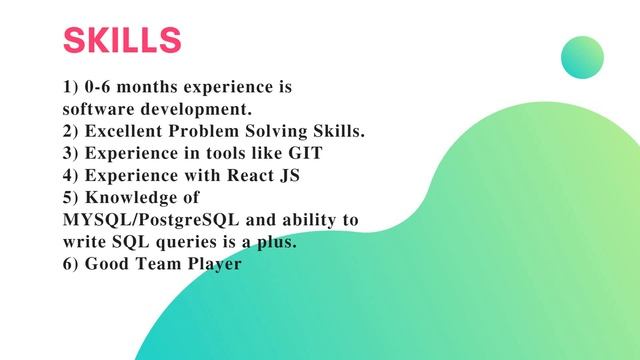 SKILLS

1) 0-6 months experience is software development.
2) Excellent Problem Solving Skills.
3) Experience in tools like GIT
4) Experience with React JS
5) Knowledge of MYSQL/PostgreSQL and ability to write SQL queries is a plus.
6) Good Team Player